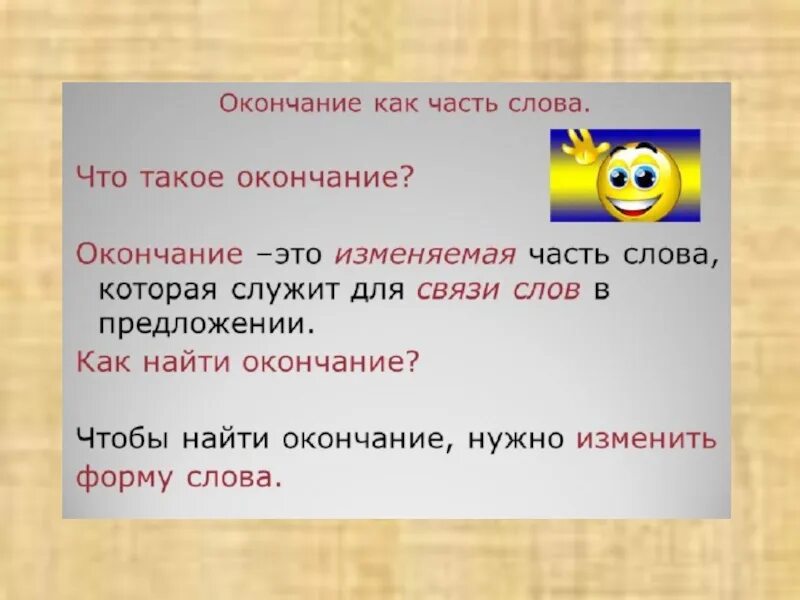 Окончание как часть слова.

Что такое окончание?

Окончание –это изменяемая часть слова, которая служит для связи слов в предложении.

Как найти окончание?

Чтобы найти окончание, нужно изменить форму слова.